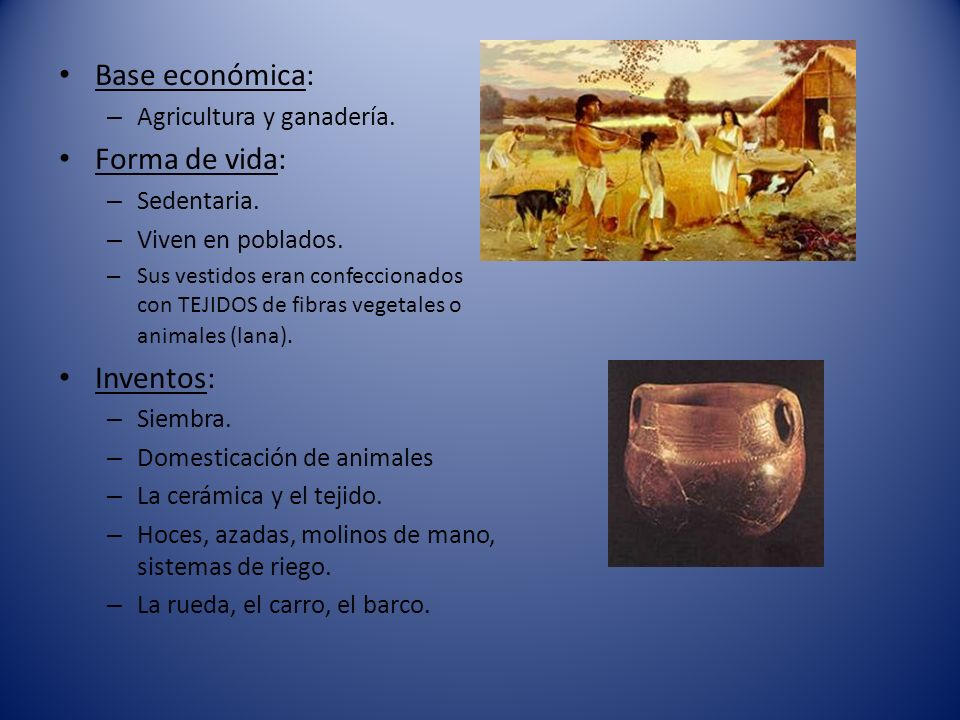 • Base económica:
– Agricultura y ganadería.
• Forma de vida:
– Sedentaria.
– Viven en poblados.
– Sus vestidos eran confeccionados con TEJIDOS de fibras vegetales o animales (lana).
• Inventos:
– Siembra.
– Domesticación de animales
– La cerámica y el tejido.
– Hoces, azadas, molinos de mano, sistemas de riego.
– La rueda, el carro, el barco.